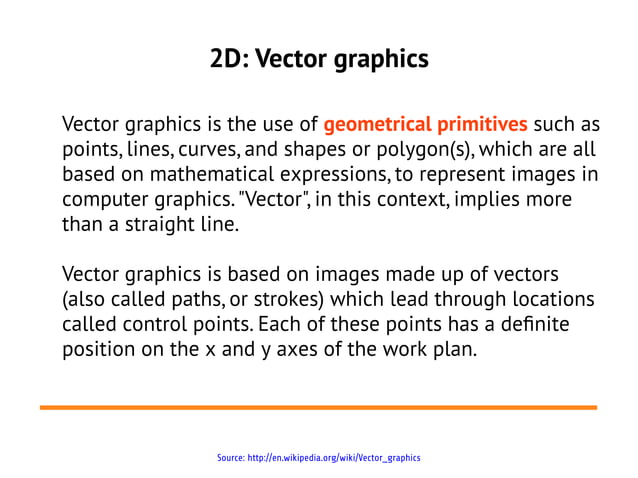 2D: Vector graphics

Vector graphics is the use of geometrical primitives such as points, lines, curves, and shapes or polygon(s), which are all based on mathematical expressions, to represent images in computer graphics. "Vector", in this context, implies more than a straight line.

Vector graphics is based on images made up of vectors (also called paths, or strokes) which lead through locations called control points. Each of these points has a definite position on the x and y axes of the work plan.

Source: http://en.wikipedia.org/wiki/Vector_graphics